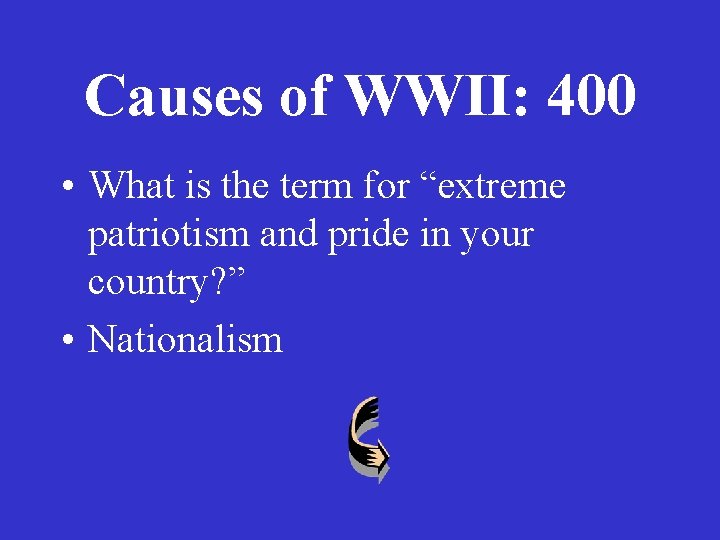 Causes of WWII: 400

• What is the term for “extreme patriotism and pride in your country?”

• Nationalism